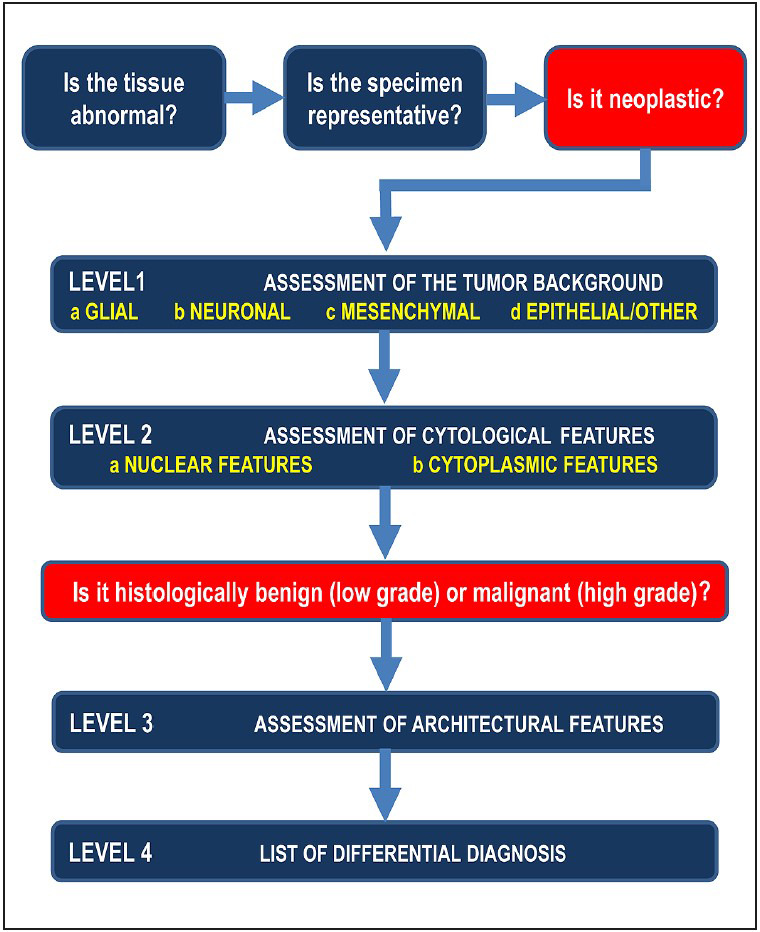 Is the tissue abnormal?

Is the specimen representative?

Is it neoplastic?

LEVEL1 ASSESSMENT OF THE TUMOR BACKGROUND
a GLIAL b NEURONAL c MESENCHYMAL d EPITHELIAL/OTHER

LEVEL 2 ASSESSMENT OF CYTOLOGICAL FEATURES
a NUCLEAR FEATURES b CYTOPLASMIC FEATURES

Is it histologically benign (low grade) or malignant (high grade)?

LEVEL 3 ASSESSMENT OF ARCHITECTURAL FEATURES

LEVEL 4 LIST OF DIFFERENTIAL DIAGNOSIS